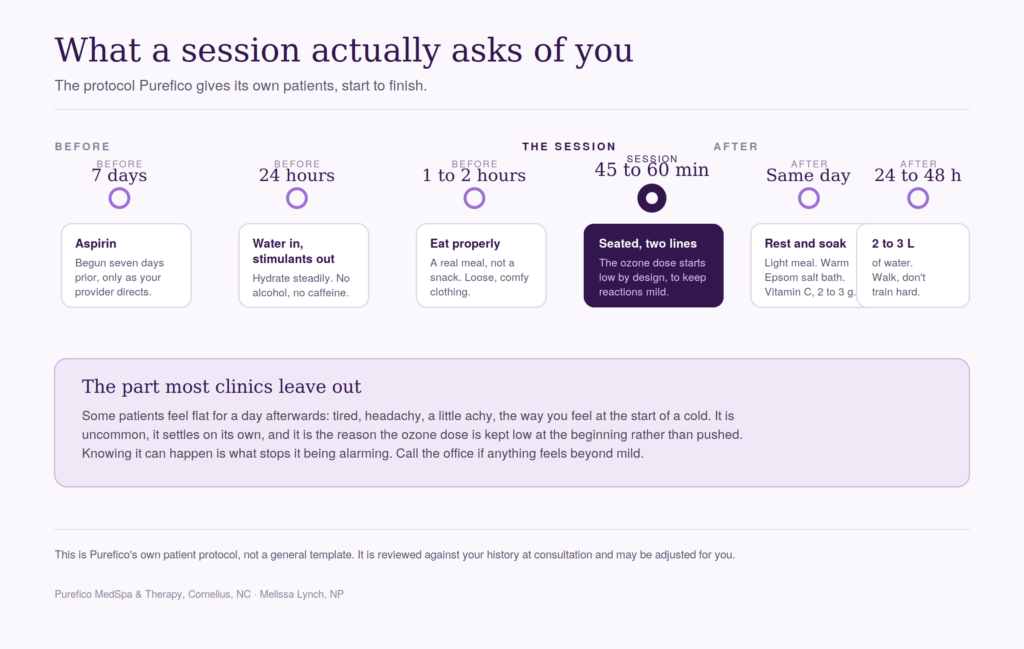 What a session actually asks of you

The protocol Purefico gives its own patients, start to finish.

BEFORE

THE SESSION

AFTER

BEFORE
7 days

Aspirin
Begun seven days prior, only as your provider directs.

BEFORE
24 hours

Water in, stimulants out
Hydrate steadily. No alcohol, no caffeine.

BEFORE
1 to 2 hours

Eat properly
A real meal, not a snack. Loose, comfy clothing.

SESSION
45 to 60 min

Seated, two lines
The ozone dose starts low by design, to keep reactions mild.

AFTER
Same day

Rest and soak
Light meal. Warm Epsom salt bath. Vitamin C, 2 to 3 g.

AFTER
24 to 48 h

2 to 3 L
of water. Walk, don't train hard.

The part most clinics leave out

Some patients feel flat for a day afterwards: tired, headachy, a little achy, the way you feel at the start of a cold. It is uncommon, it settles on its own, and it is the reason the ozone dose is kept low at the beginning rather than pushed. Knowing it can happen is what stops it being alarming. Call the office if anything feels beyond mild.

This is Purefico's own patient protocol, not a general template. It is reviewed against your history at consultation and may be adjusted for you.

Purefico MedSpa & Therapy, Cornelius, NC · Melissa Lynch, NP